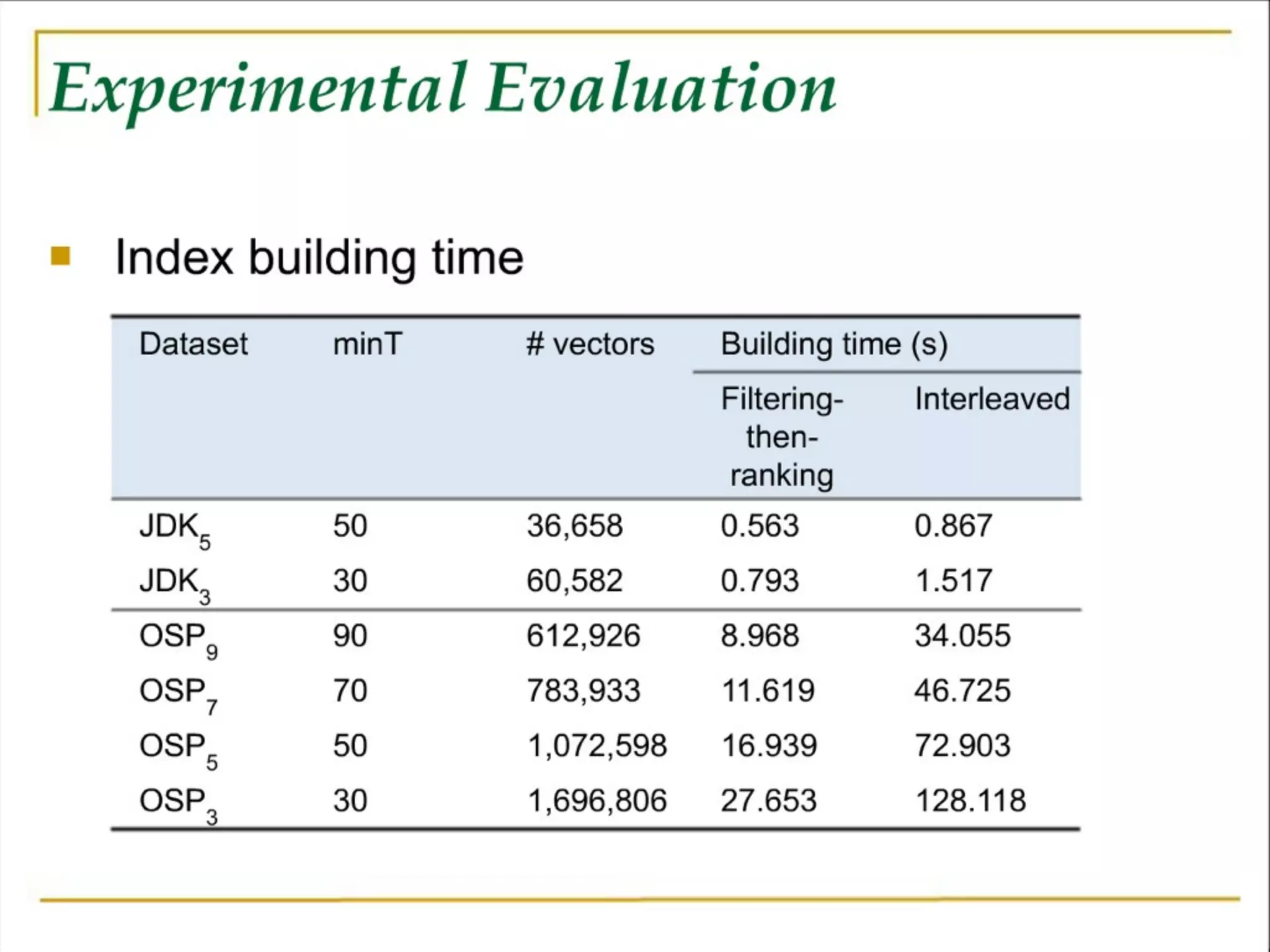 Experimental Evaluation

Index building time

| Dataset | minT | # vectors | Building time (s) Filtering-then-ranking | Building time (s) Interleaved |
|---|---|---|---|---|
| $JDK_5$ | 50 | 36,658 | 0.563 | 0.867 |
| $JDK_3$ | 30 | 60,582 | 0.793 | 1.517 |
| $OSP_9$ | 90 | 612,926 | 8.968 | 34.055 |
| $OSP_7$ | 70 | 783,933 | 11.619 | 46.725 |
| $OSP_5$ | 50 | 1,072,598 | 16.939 | 72.903 |
| $OSP_3$ | 30 | 1,696,806 | 27.653 | 128.118 |